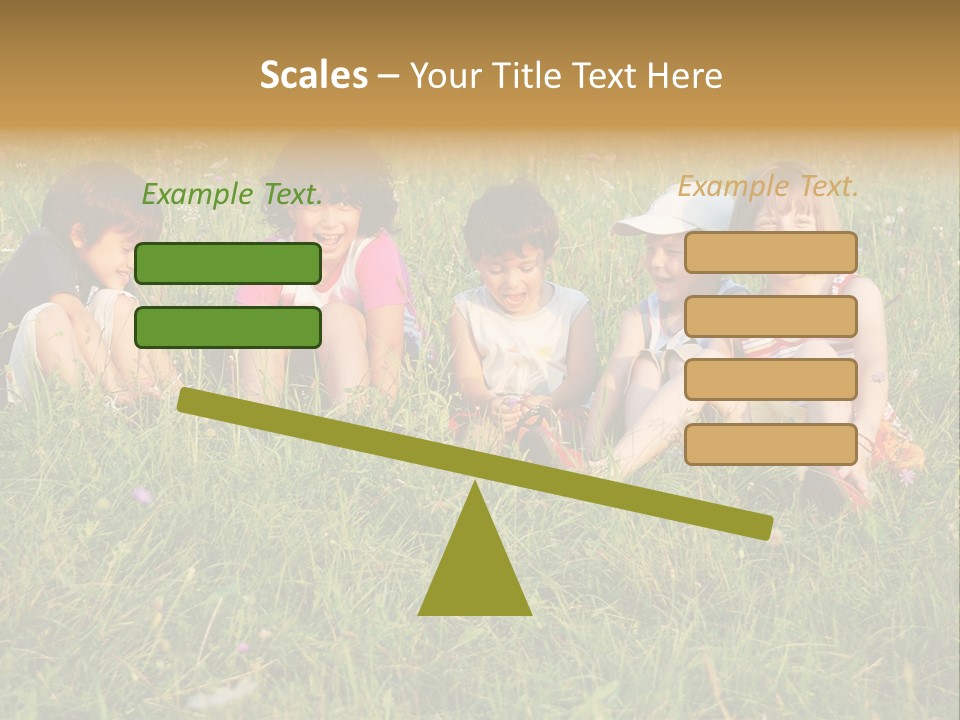 Scales – Your Title Text Here

Example Text.

Example Text.